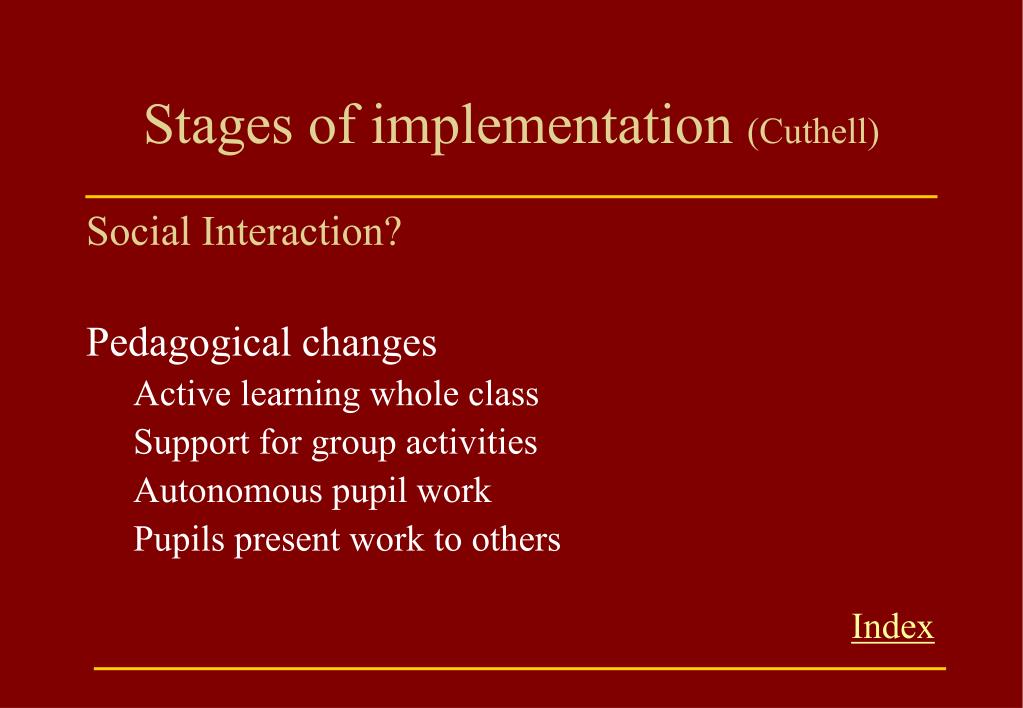 Stages of implementation (Cuthell)

Social Interaction?

Pedagogical changes

Active learning whole class

Support for group activities

Autonomous pupil work

Pupils present work to others

Index